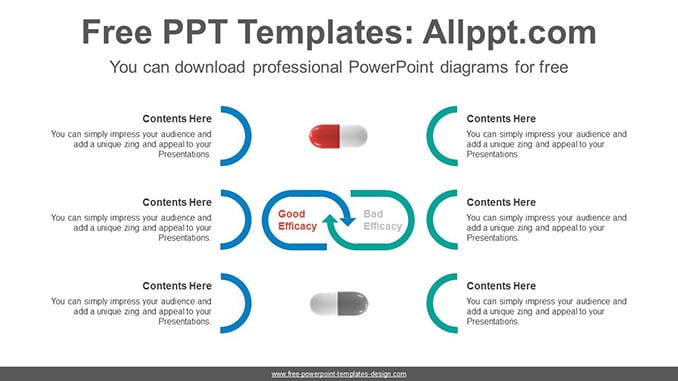 Free PPT Templates: Allppt.com

You can download professional PowerPoint diagrams for free

Contents Here
You can simply impress your audience and add a unique zing and appeal to your Presentations.

Contents Here
You can simply impress your audience and add a unique zing and appeal to your Presentations.

Contents Here
You can simply impress your audience and add a unique zing and appeal to your Presentations.

Good Efficacy

Bad Efficacy

Contents Here
You can simply impress your audience and add a unique zing and appeal to your Presentations.

Contents Here
You can simply impress your audience and add a unique zing and appeal to your Presentations.

Contents Here
You can simply impress your audience and add a unique zing and appeal to your Presentations.

www.free-powerpoint-templates-design.com